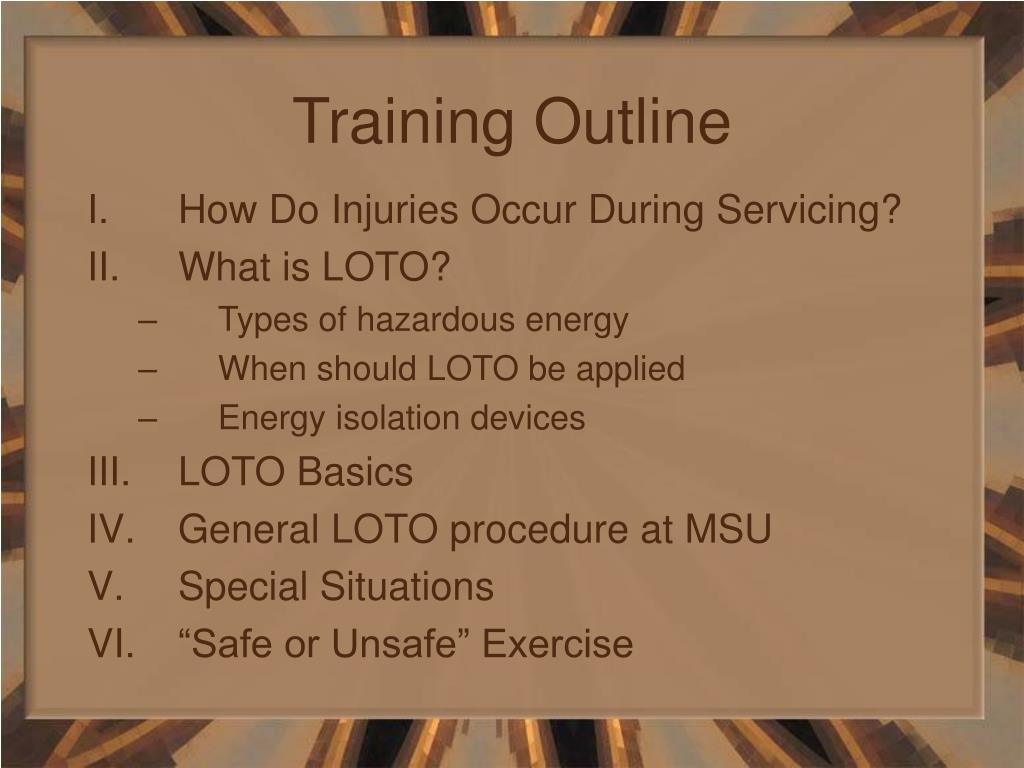 Training Outline

I. How Do Injuries Occur During Servicing?
II. What is LOTO?
– Types of hazardous energy
– When should LOTO be applied
– Energy isolation devices
III. LOTO Basics
IV. General LOTO procedure at MSU
V. Special Situations
VI. “Safe or Unsafe” Exercise